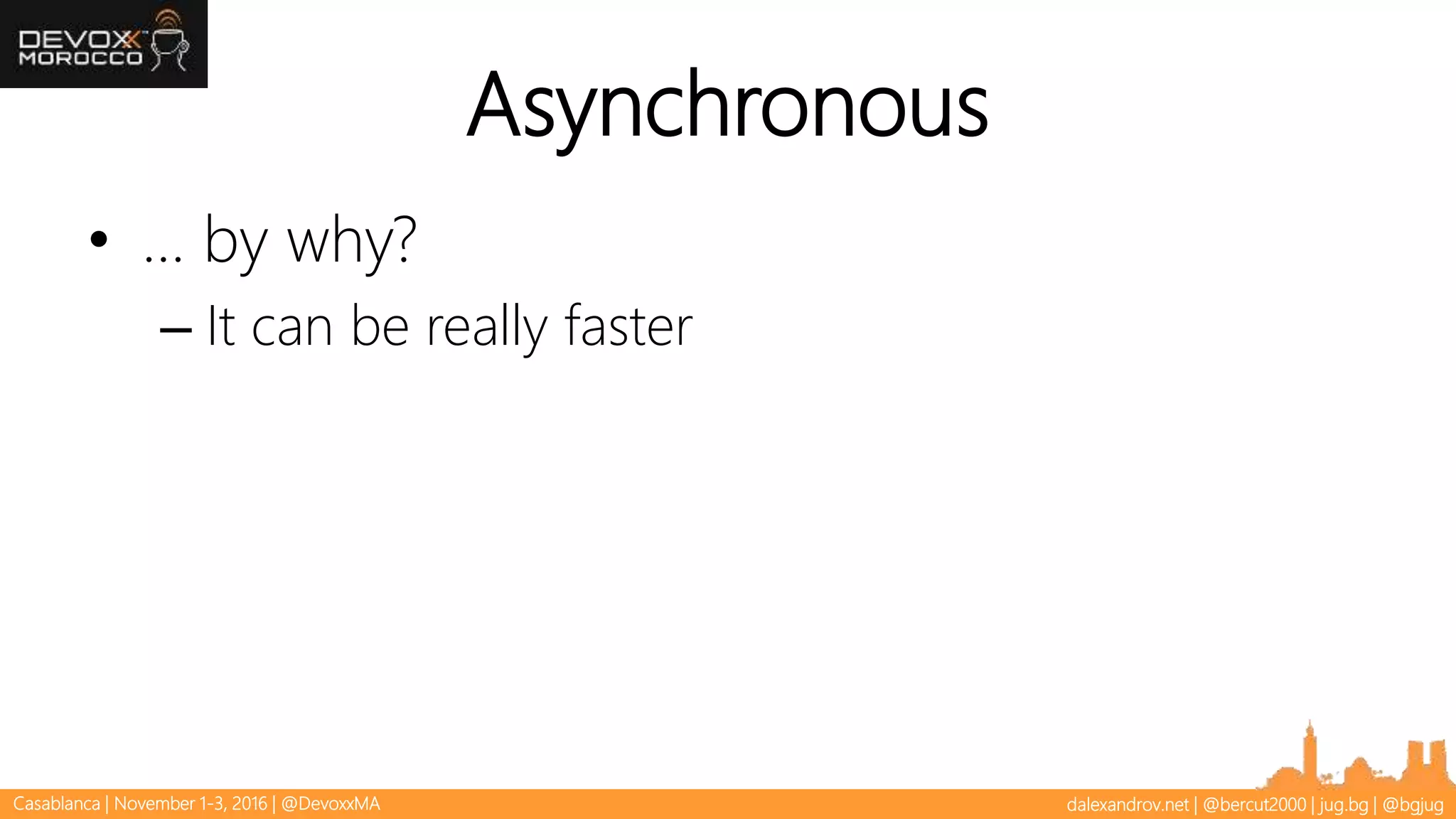 DEVOXX MOROCCO

Asynchronous

• … by why?
– It can be really faster

Casablanca | November 1-3, 2016 | @DevoxxMA

dalexandrov.net | @bercut2000 | jug.bg | @bgjug